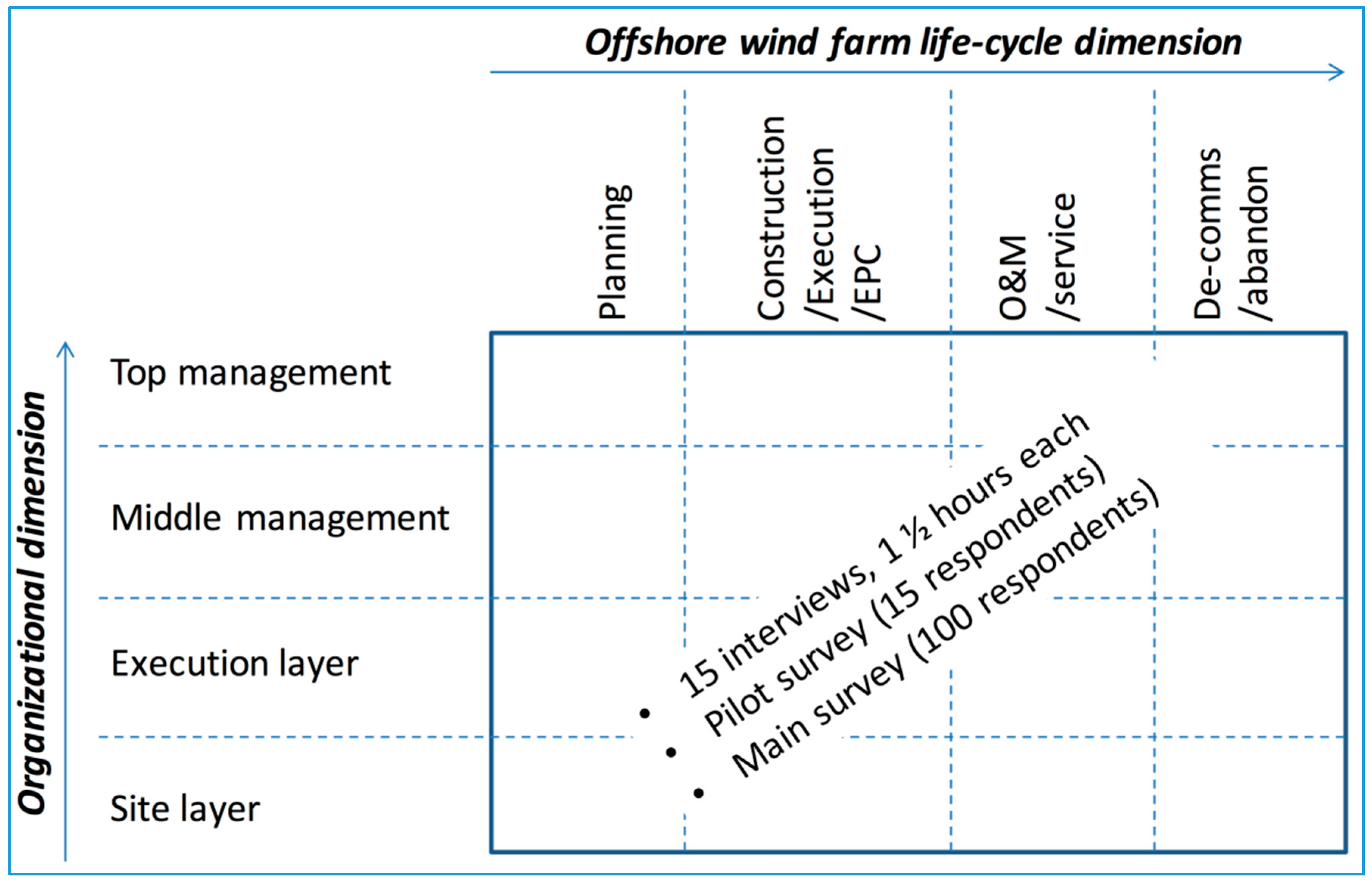 Offshore wind farm life-cycle dimension

Planning

Construction /Execution /EPC

O&M /service

De-comms /abandon

Organizational dimension

Top management

Middle management

Execution layer

Site layer

• 15 interviews, 1 ½ hours each
• Pilot survey (15 respondents)
• Main survey (100 respondents)